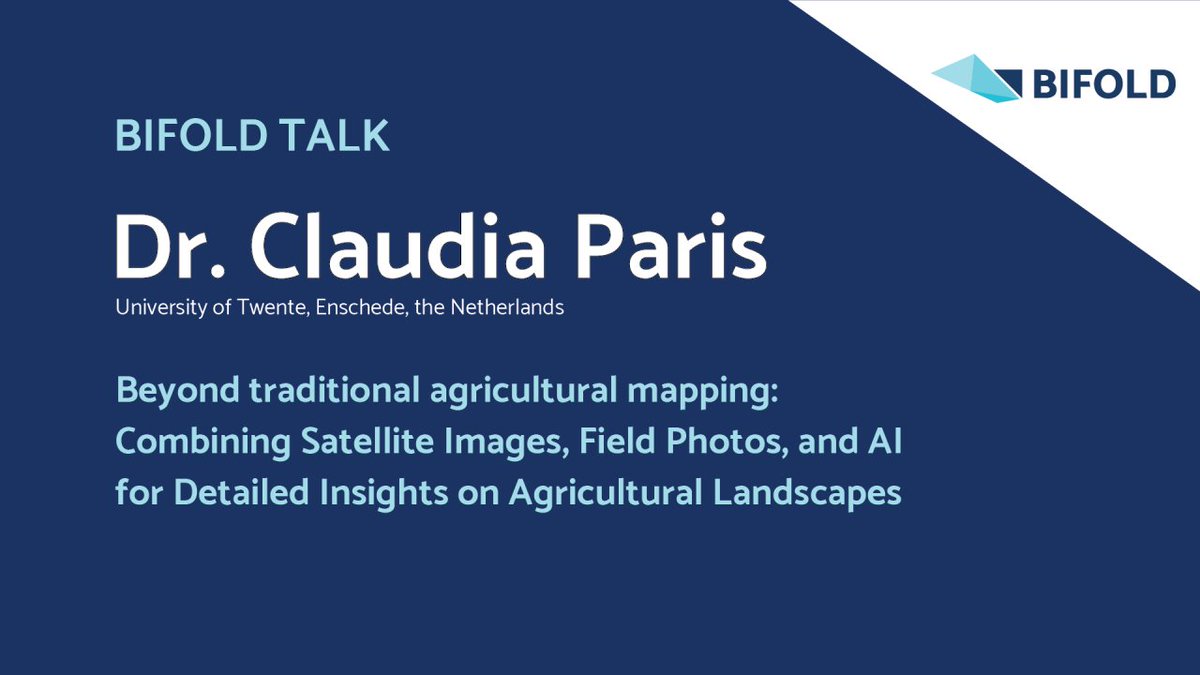 BIFOLD

BIFOLD TALK

Dr. Claudia Paris

University of Twente, Enschede, the Netherlands

Beyond traditional agricultural mapping: Combining Satellite Images, Field Photos, and AI for Detailed Insights on Agricultural Landscapes